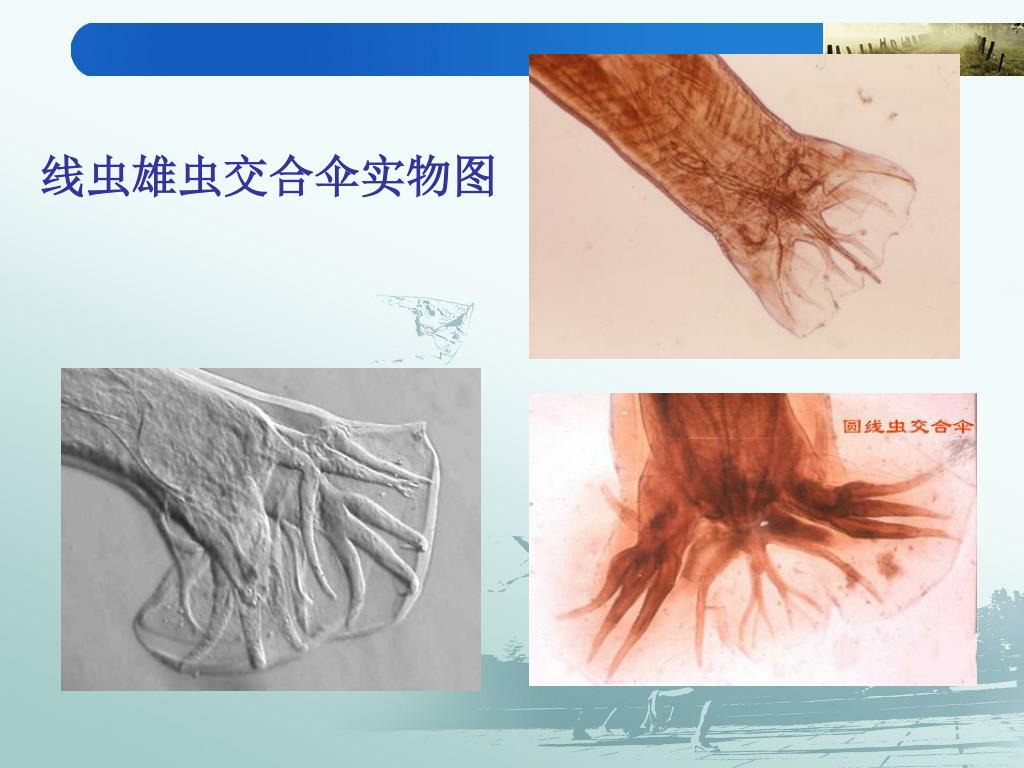 线虫雄虫交合伞实物图

圆线虫交合伞